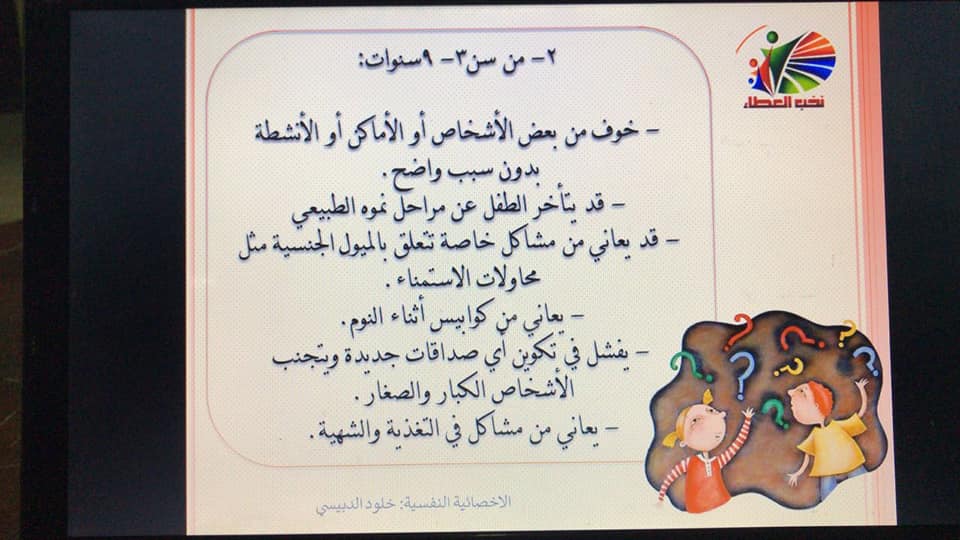 نخب العطاء

٢- من سن٣- ٩سنوات:

- خوف من بعض الأشخاص أو الأماكن أو الأنشطة بدون سبب واضح.
- قد يتأخر الطفل عن مراحل نموه الطبيعي
- قد يعاني من مشاكل خاصة تتعلق بالميول الجنسية مثل محاولات الاستمناء.
- يعاني من كوابيس أثناء النوم.
- يفشل في تكوين اي صداقات جديدة ويتجنب الأشخاص الكبار والصغار.
- يعاني من مشاكل في التغذية والشهية.

الاخصائية النفسية: خلود الدبيسي